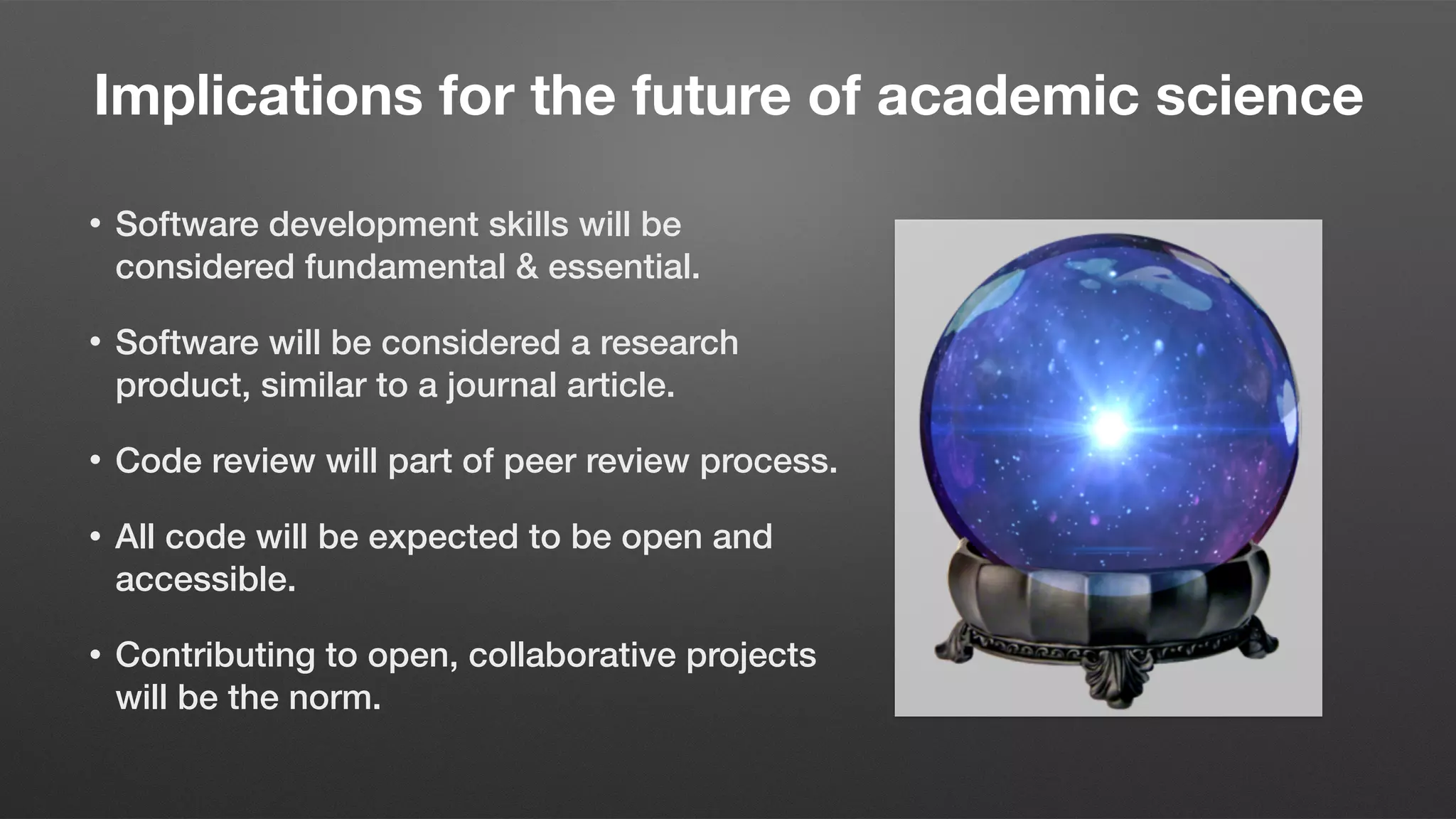 Implications for the future of academic science

• Software development skills will be considered fundamental & essential.

• Software will be considered a research product, similar to a journal article.

• Code review will part of peer review process.

• All code will be expected to be open and accessible.

• Contributing to open, collaborative projects will be the norm.